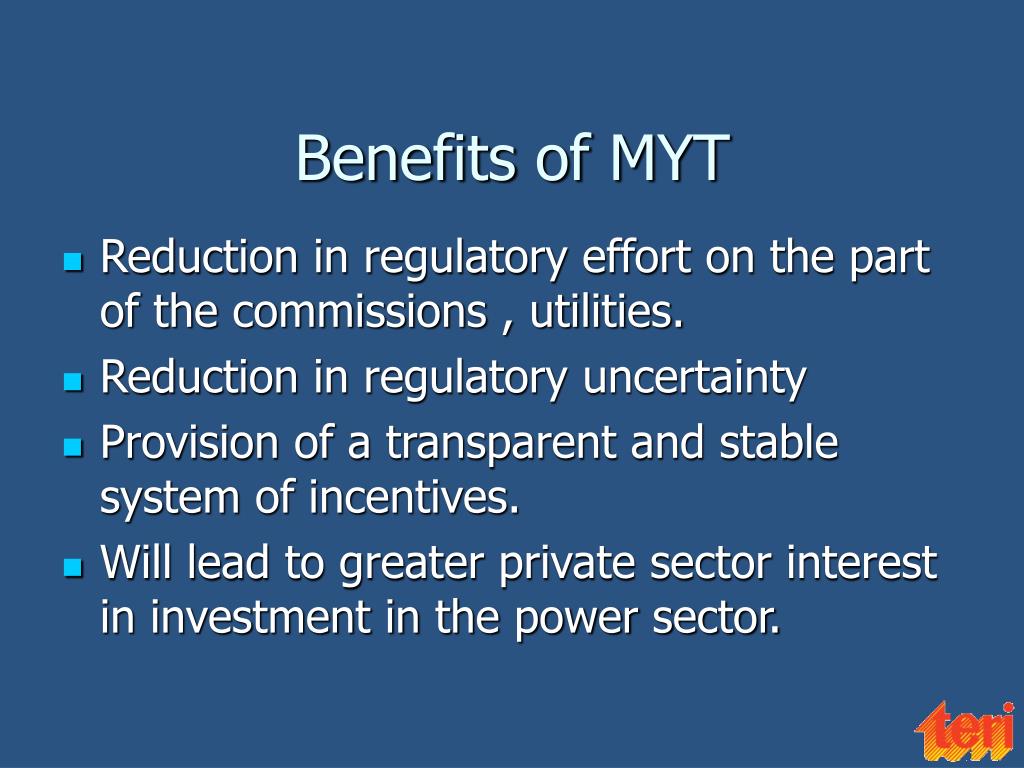 Benefits of MYT

- Reduction in regulatory effort on the part of the commissions , utilities.
- Reduction in regulatory uncertainty
- Provision of a transparent and stable system of incentives.
- Will lead to greater private sector interest in investment in the power sector.

teri